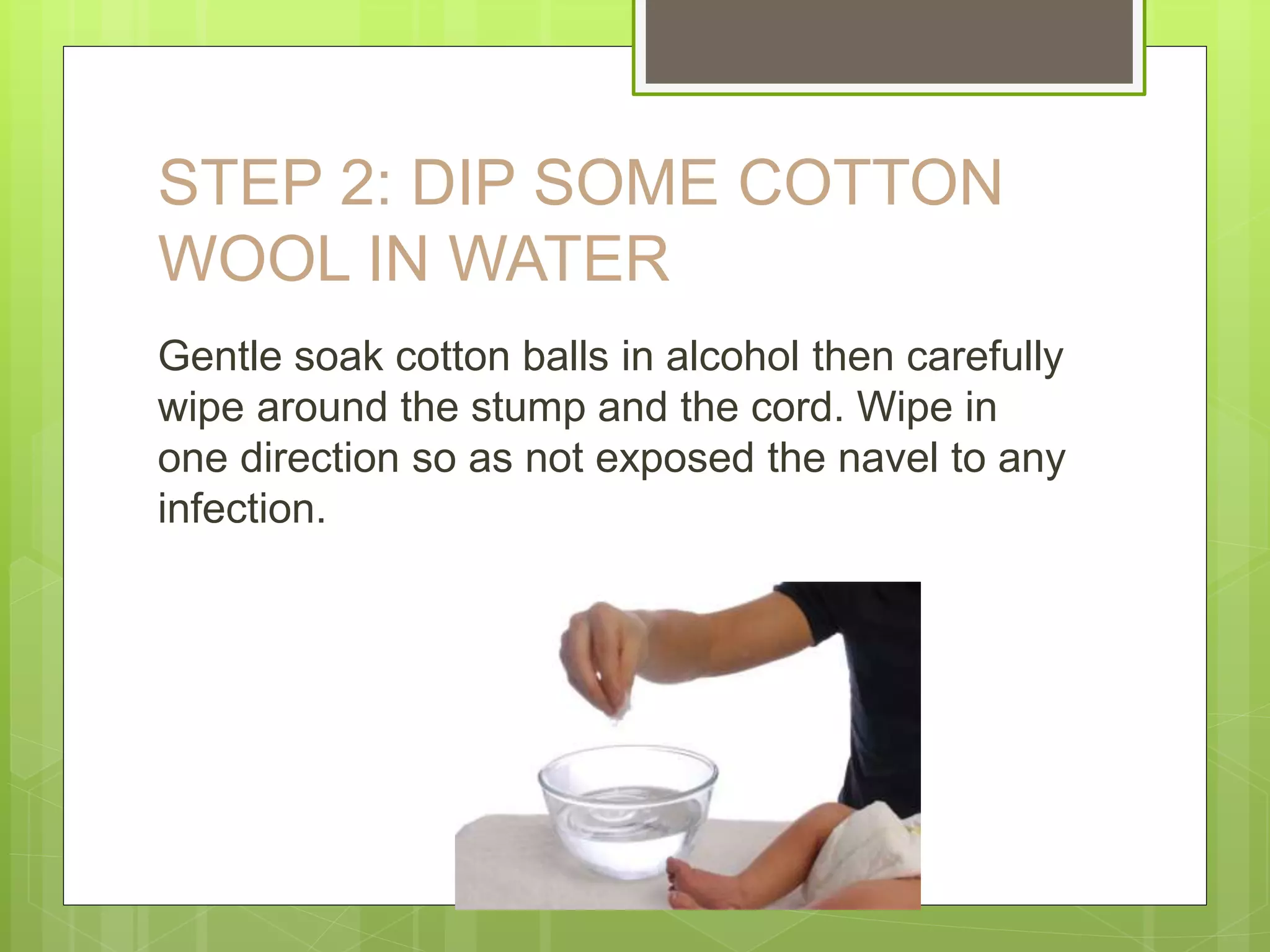 STEP 2: DIP SOME COTTON WOOL IN WATER

Gentle soak cotton balls in alcohol then carefully wipe around the stump and the cord. Wipe in one direction so as not exposed the navel to any infection.